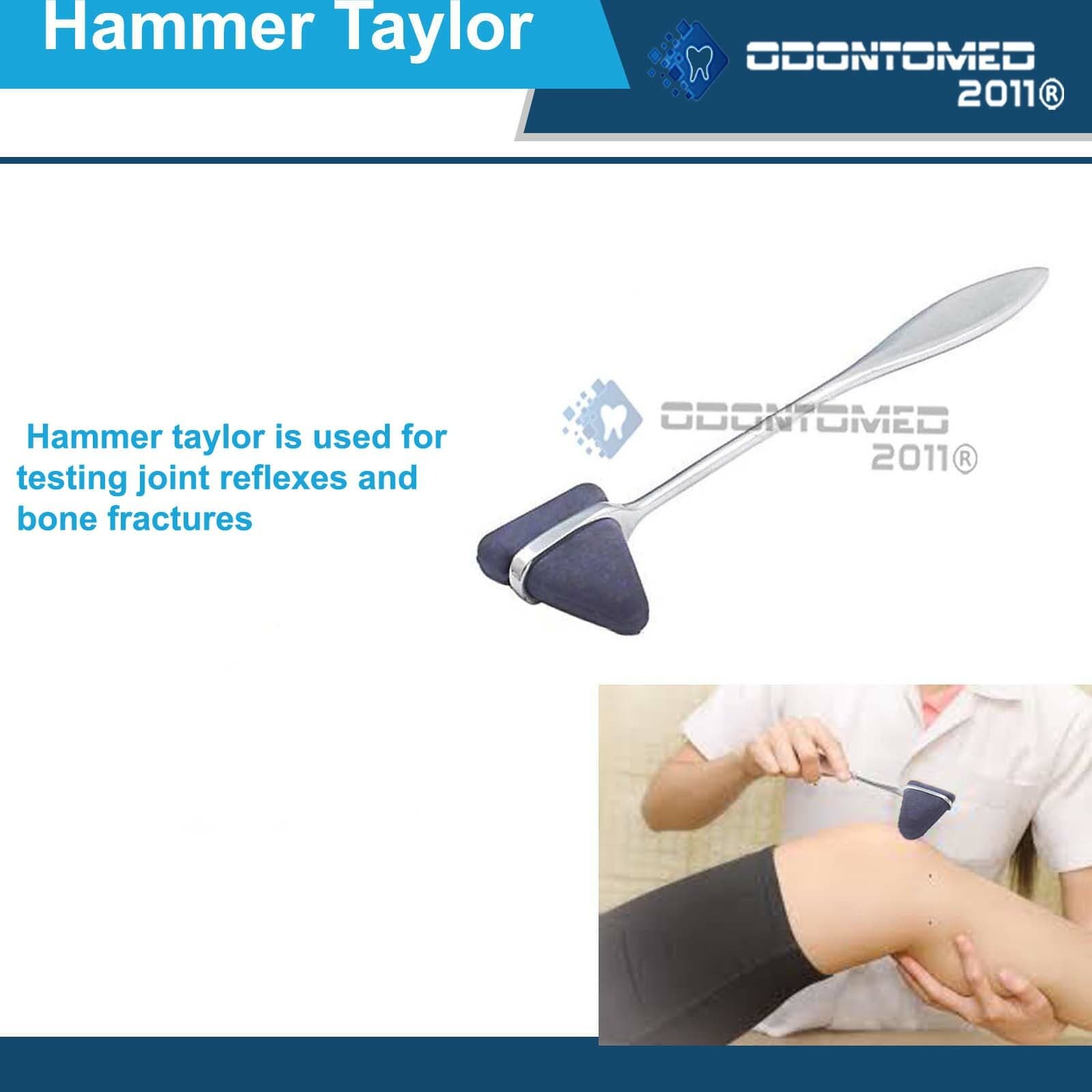 Hammer Taylor

ODONTOMED 2011®

Hammer taylor is used for testing joint reflexes and bone fractures

ODONTOMED 2011®